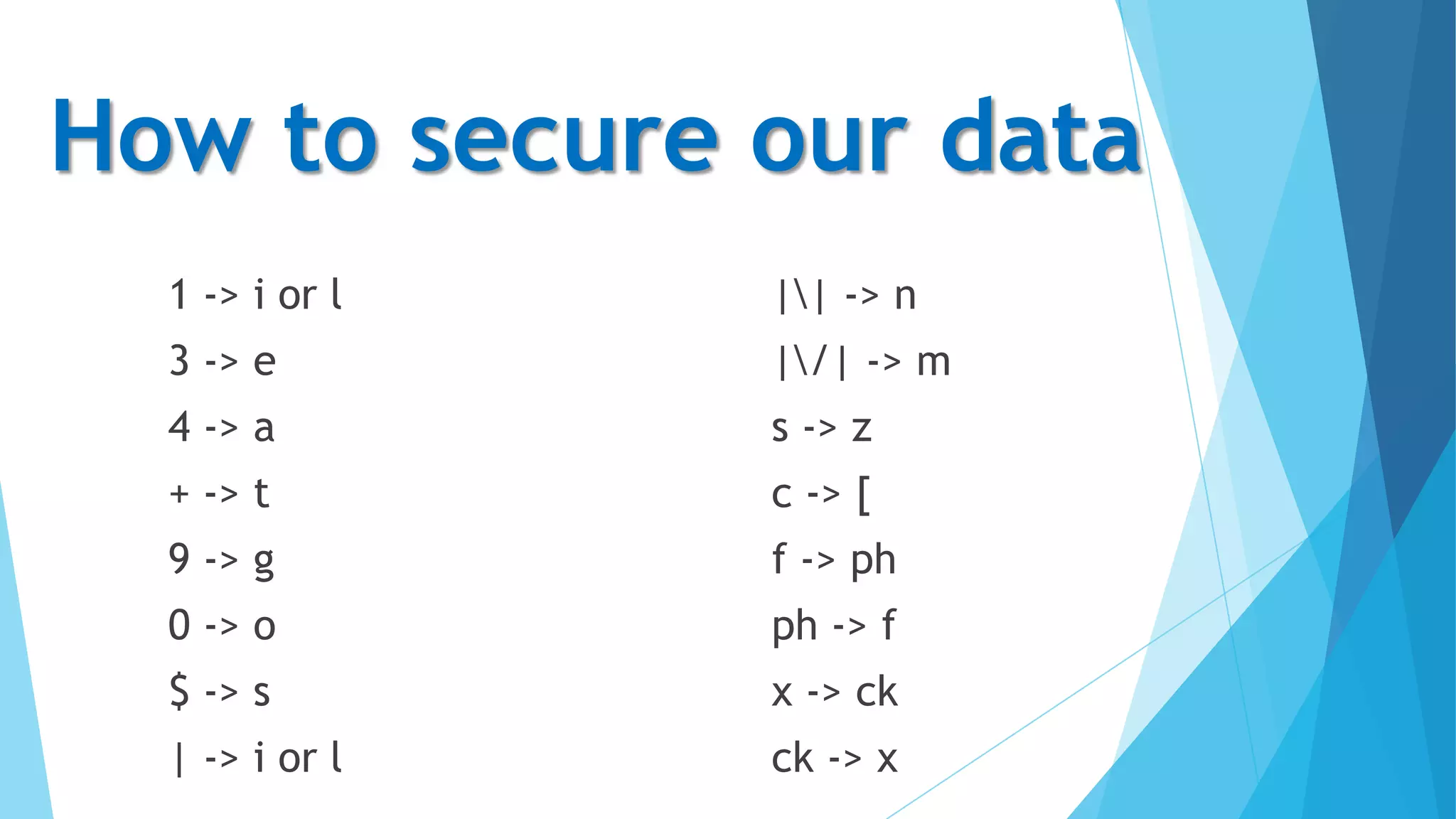 How to secure our data

1 -> i or l

3 -> e

4 -> a

+ -> t

9 -> g

0 -> o

$ -> s

| -> i or l

|\| -> n

|\/| -> m

s -> z

c -> [

f -> ph

ph -> f

x -> ck

ck -> x